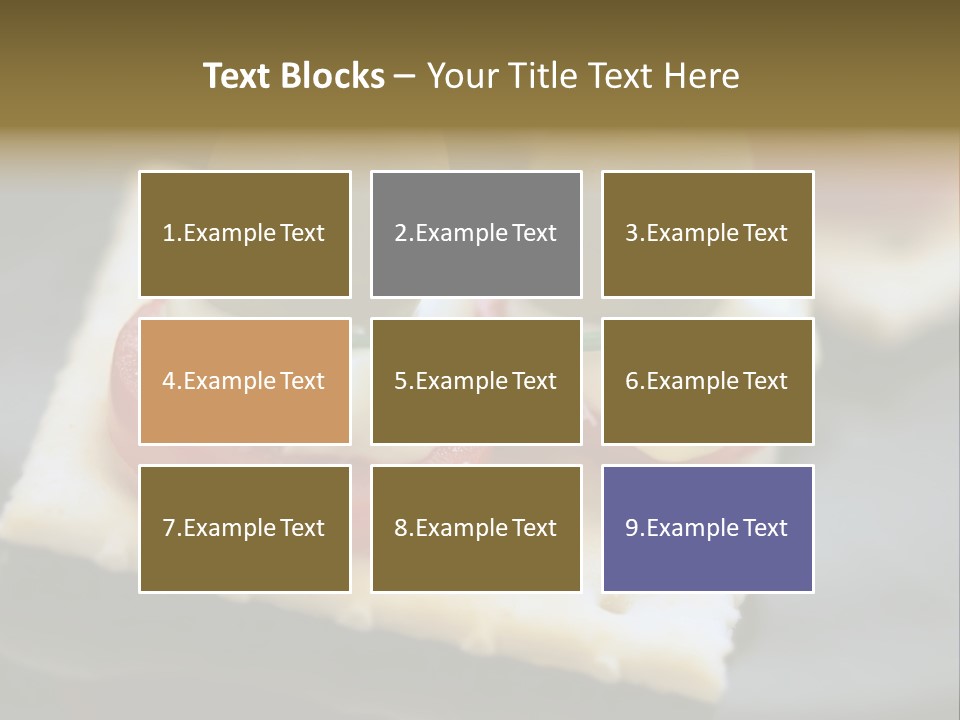 Text Blocks – Your Title Text Here

1.Example Text

2.Example Text

3.Example Text

4.Example Text

5.Example Text

6.Example Text

7.Example Text

8.Example Text

9.Example Text